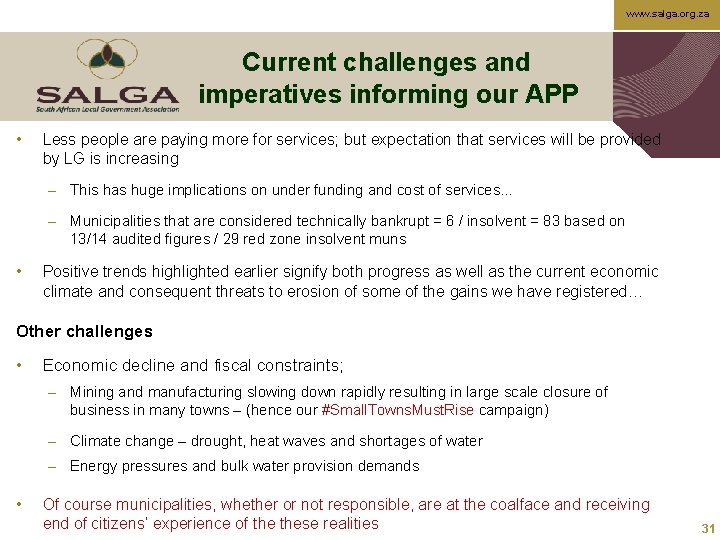 www.salga.org.za

SALGA
South African Local Government Association

Current challenges and imperatives informing our APP

• Less people are paying more for services; but expectation that services will be provided by LG is increasing

– This has huge implications on under funding and cost of services...

– Municipalities that are considered technically bankrupt = 6 / insolvent = 83 based on 13/14 audited figures / 29 red zone insolvent muns

• Positive trends highlighted earlier signify both progress as well as the current economic climate and consequent threats to erosion of some of the gains we have registered…

Other challenges

• Economic decline and fiscal constraints;

– Mining and manufacturing slowing down rapidly resulting in large scale closure of business in many towns – (hence our #SmallTownsMustRise campaign)

– Climate change – drought, heat waves and shortages of water

– Energy pressures and bulk water provision demands

• Of course municipalities, whether or not responsible, are at the coalface and receiving end of citizens' experience of the these realities

31